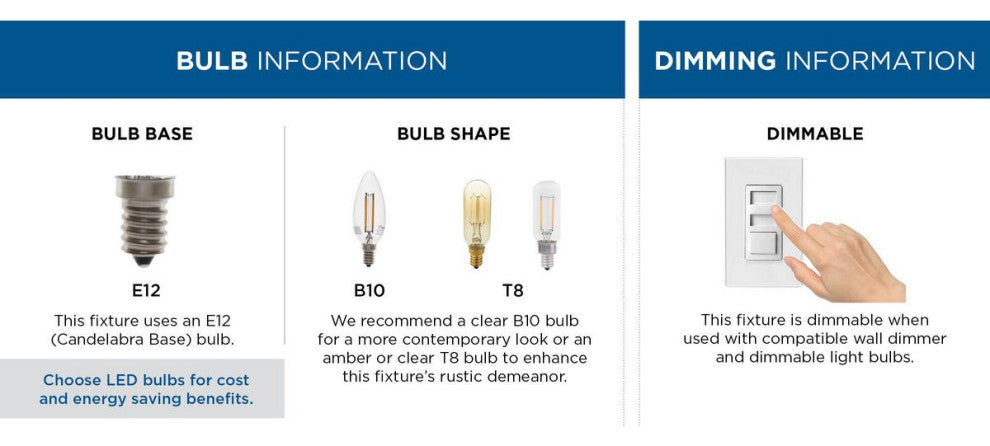 BULB INFORMATION

BULB BASE

E12

This fixture uses an E12 (Candelabra Base) bulb.

Choose LED bulbs for cost and energy saving benefits.

BULB SHAPE

B10

T8

We recommend a clear B10 bulb for a more contemporary look or an amber or clear T8 bulb to enhance this fixture's rustic demeanor.

DIMMING INFORMATION

DIMMABLE

This fixture is dimmable when used with compatible wall dimmer and dimmable light bulbs.